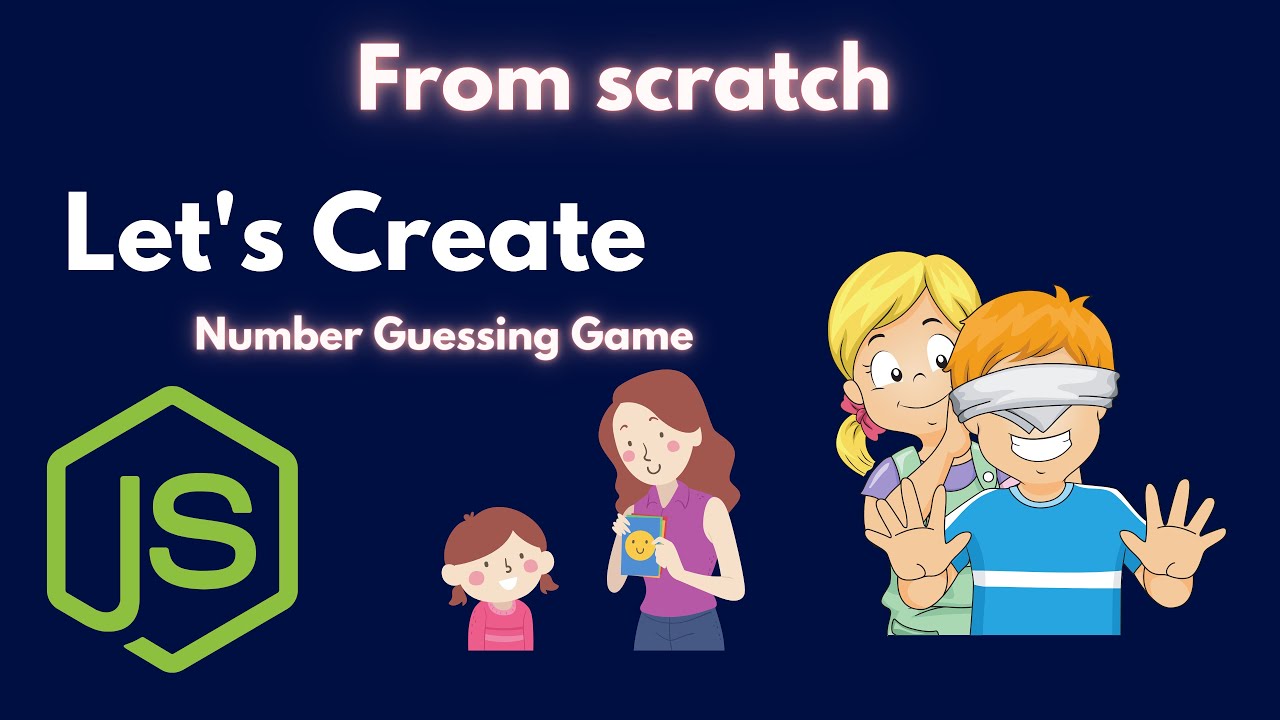 From scratch

Let's Create

Number Guessing Game

JS